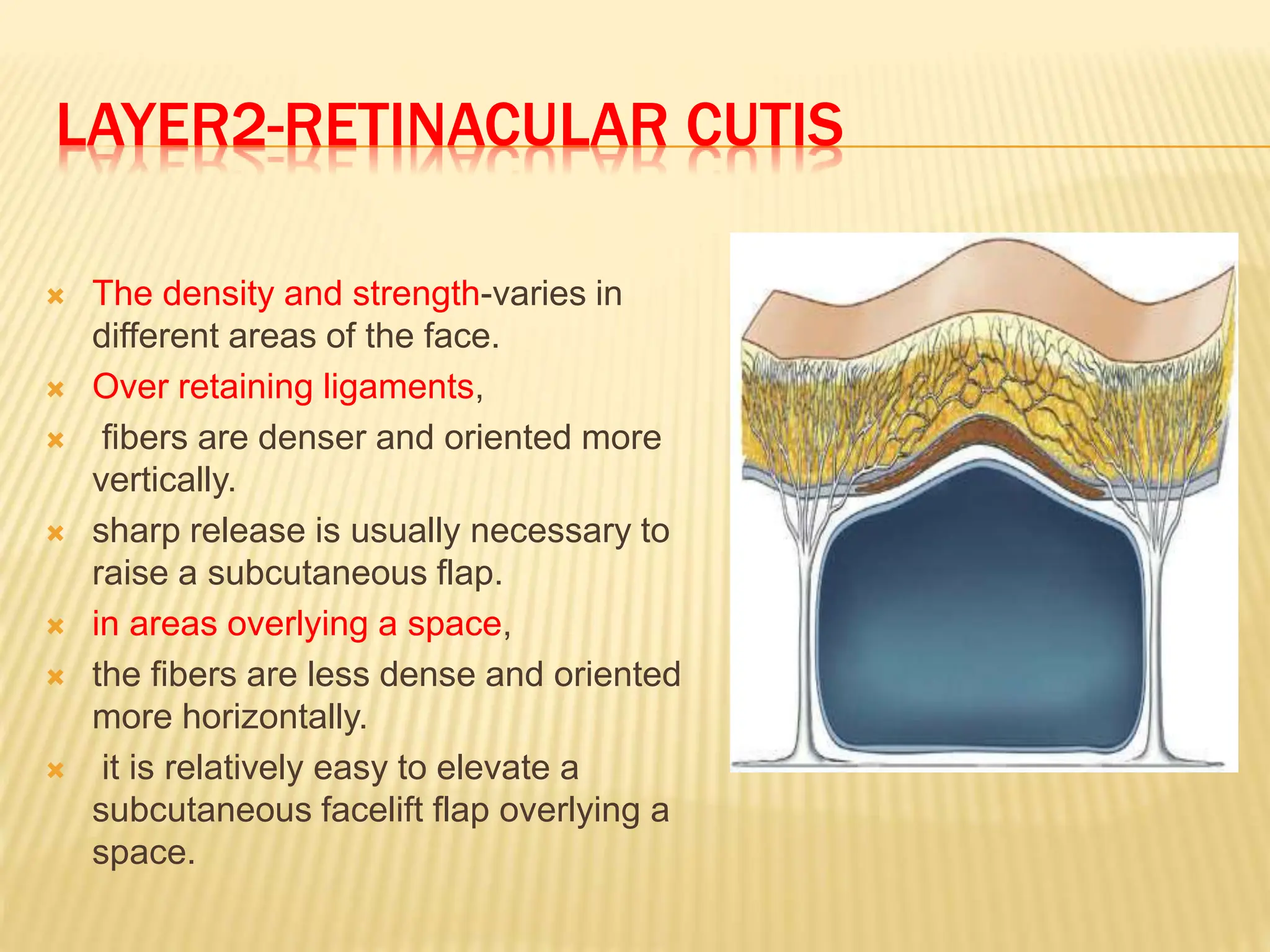 LAYER2-RETINACULAR CUTIS

The density and strength-varies in different areas of the face.

Over retaining ligaments,

fibers are denser and oriented more vertically.

sharp release is usually necessary to raise a subcutaneous flap.

in areas overlying a space,

the fibers are less dense and oriented more horizontally.

it is relatively easy to elevate a subcutaneous facelift flap overlying a space.